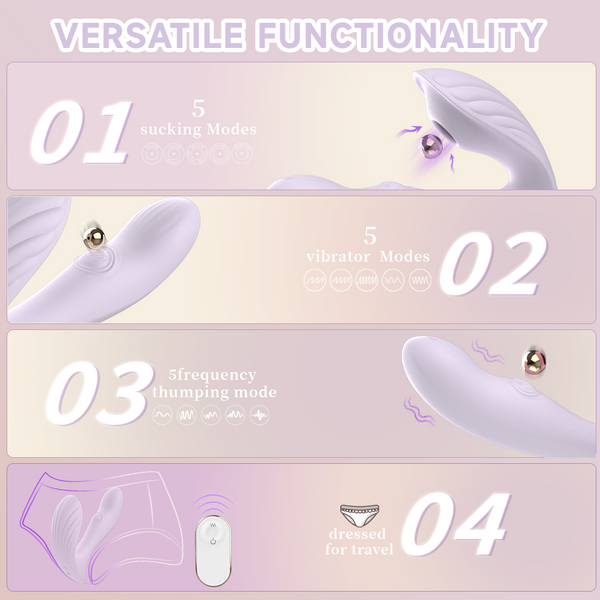 VERSATILE FUNCTIONALITY

01 5 sucking Modes

5 vibrator Modes 02

03 5frequency thumping mode

dressed for travel 04